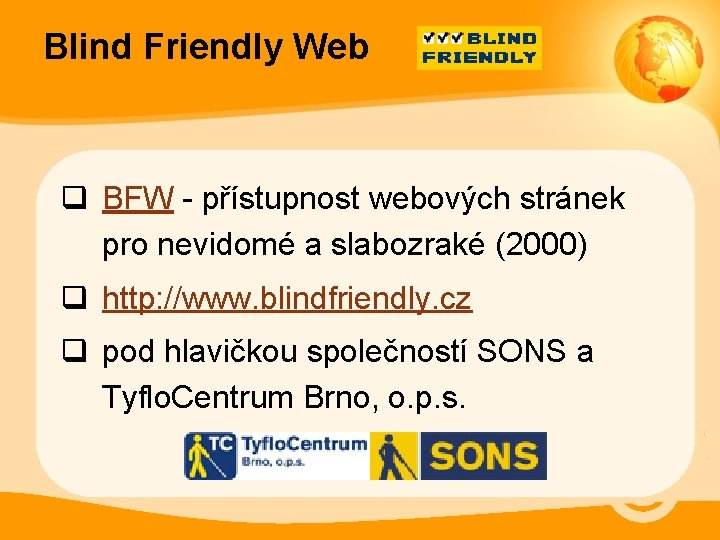 Blind Friendly Web

BLIND FRIENDLY

❑ BFW - přístupnost webových stránek pro nevidomé a slabozraké (2000)

❑ http://www.blindfriendly.cz

❑ pod hlavičkou společností SONS a TyfloCentrum Brno, o.p.s.

TC TyfloCentrum Brno, o.p.s.

SONS